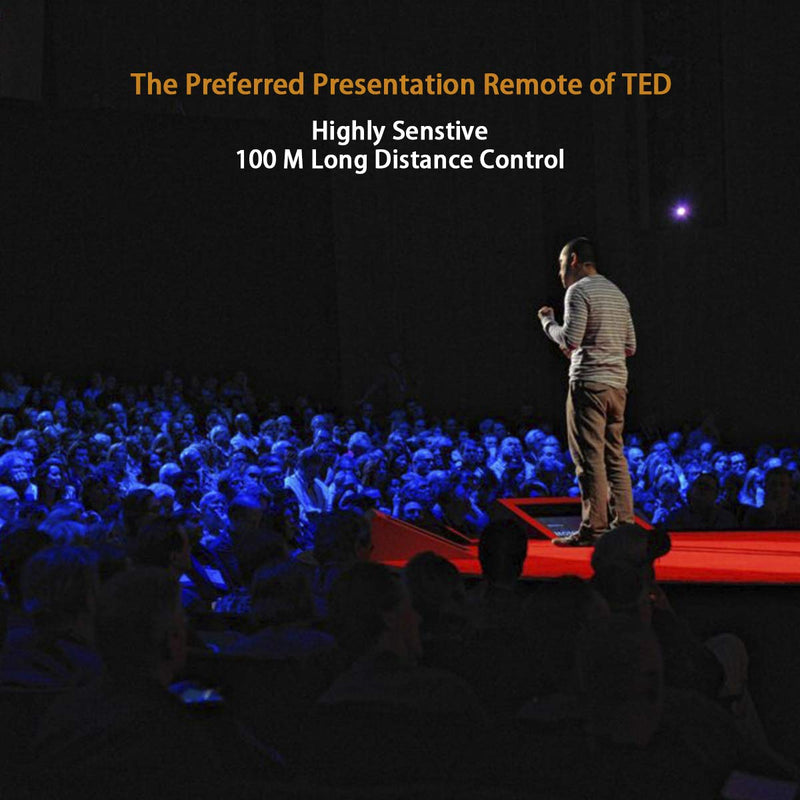 The Preferred Presentation Remote of TED

Highly Senstive
100 M Long Distance Control